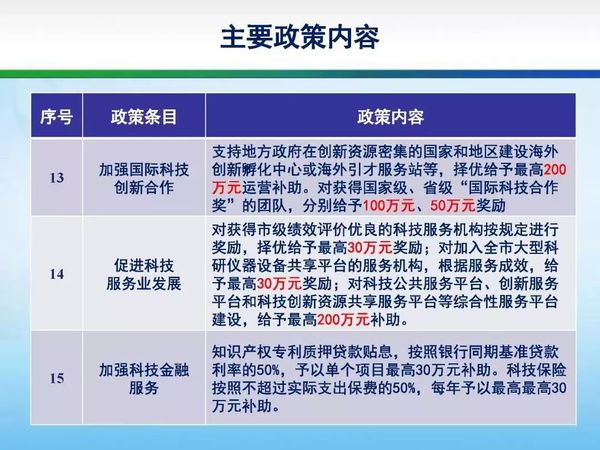 主要政策内容

| 序号 | 政策条目 | 政策内容 |
|---|---|---|
| 13 | 加强国际科技创新合作 | 支持地方政府在创新资源密集的国家和地区建设海外创新孵化中心或海外引才服务站等，择优给予最高200万元运营补助。对获得国家级、省级“国际科技合作奖”的团队，分别给予100万元、50万元奖励 |
| 14 | 促进科技服务业发展 | 对获得市级绩效评价优良的科技服务机构按规定进行奖励，择优给予最高30万元奖励；对加入全市大型科研仪器设备共享平台的服务机构，根据服务成效，给予最高30万元奖励；对科技公共服务平台、创新服务平台和科技创新资源共享服务平台等综合性服务平台建设，给予最高200万元补助。 |
| 15 | 加强科技金融服务 | 知识产权专利质押贷款贴息，按照银行同期基准贷款利率的50%，予以单个项目最高30万元补助。科技保险按照不超过实际支出保费的50%，每年予以最高最高30万元补助。 |